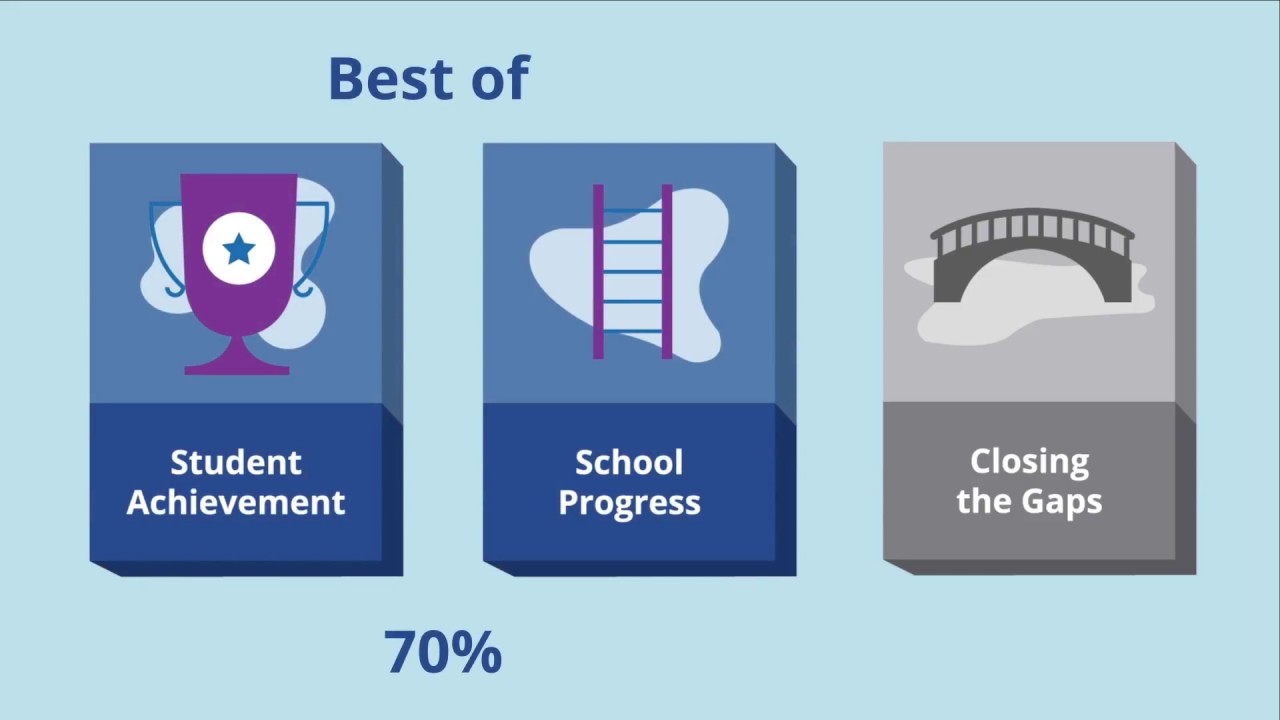 Best of

Student Achievement

School Progress

Closing the Gaps

70%